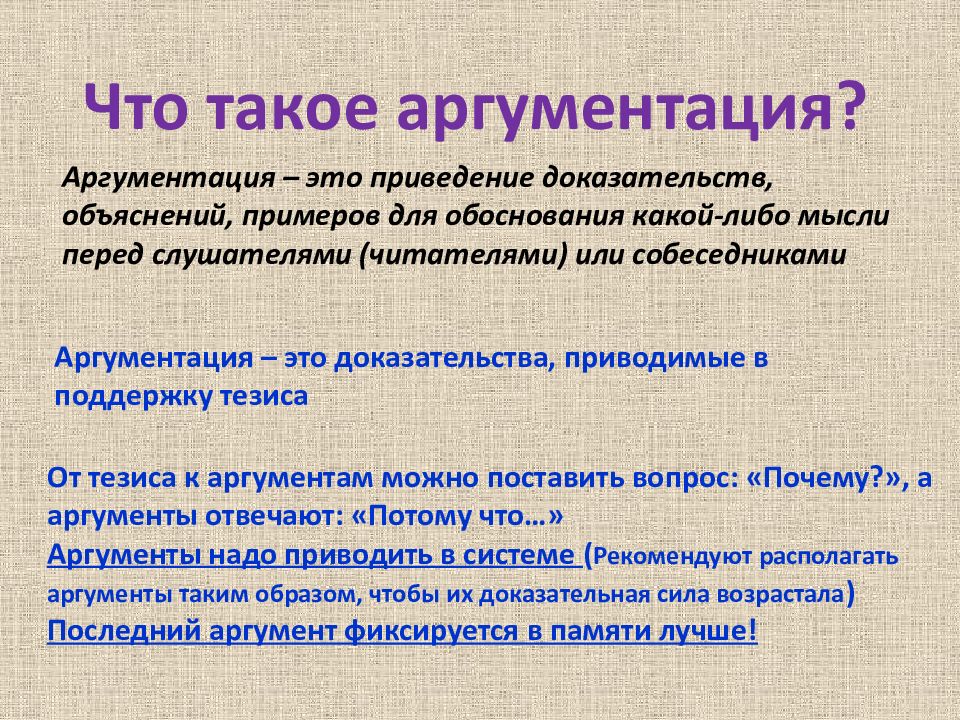 Что такое аргументация?

Аргументация – это приведение доказательств, объяснений, примеров для обоснования какой-либо мысли перед слушателями (читателями) или собеседниками

Аргументация – это доказательства, приводимые в поддержку тезиса

От тезиса к аргументам можно поставить вопрос: «Почему?», а аргументы отвечают: «Потому что…»
Аргументы надо приводить в системе (Рекомендуют располагать аргументы таким образом, чтобы их доказательная сила возрастала)
Последний аргумент фиксируется в памяти лучше!